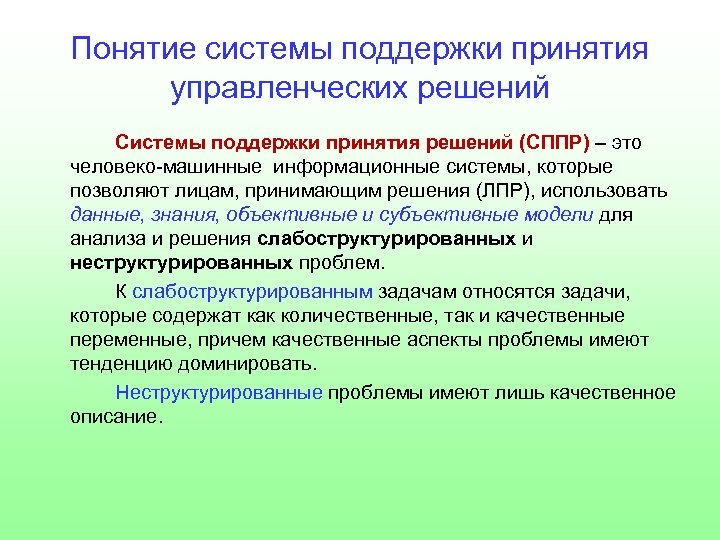 Понятие системы поддержки принятия управленческих решений

Системы поддержки принятия решений (СППР) – это человеко-машинные информационные системы, которые позволяют лицам, принимающим решения (ЛПР), использовать данные, знания, объективные и субъективные модели для анализа и решения слабоструктурированных и неструктурированных проблем.

К слабоструктурированным задачам относятся задачи, которые содержат как количественные, так и качественные переменные, причем качественные аспекты проблемы имеют тенденцию доминировать.

Неструктурированные проблемы имеют лишь качественное описание.